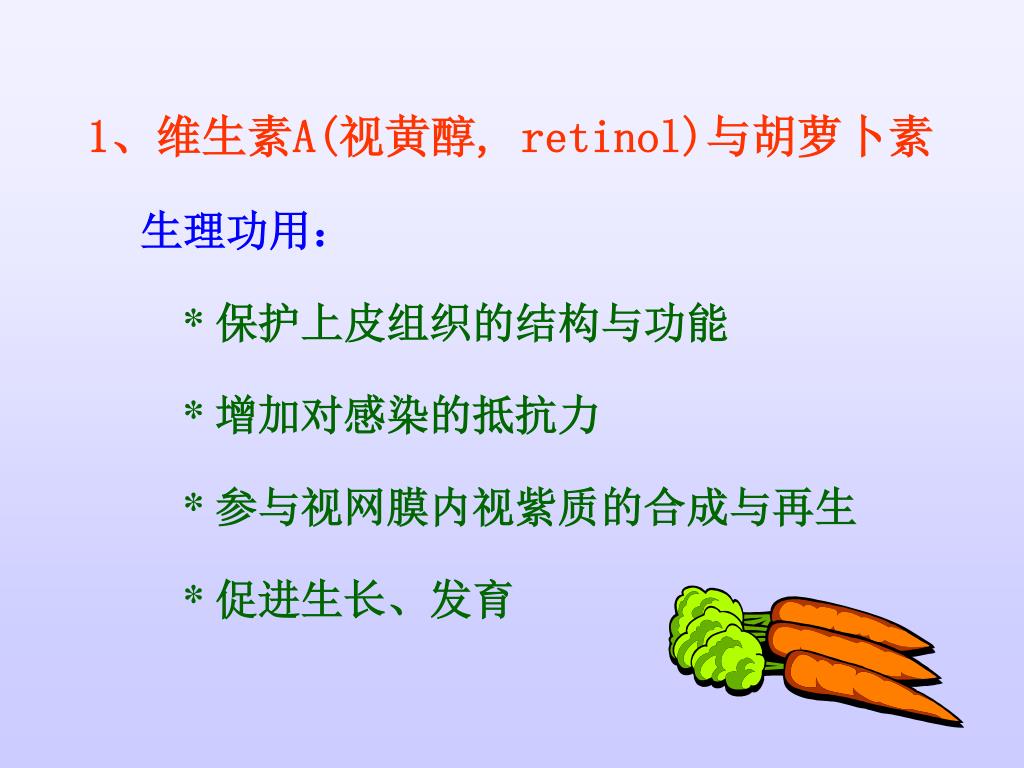 1、维生素A(视黄醇, retinol)与胡萝卜素

生理功用：

* 保护上皮组织的结构与功能

* 增加对感染的抵抗力

* 参与视网膜内视紫质的合成与再生

* 促进生长、发育